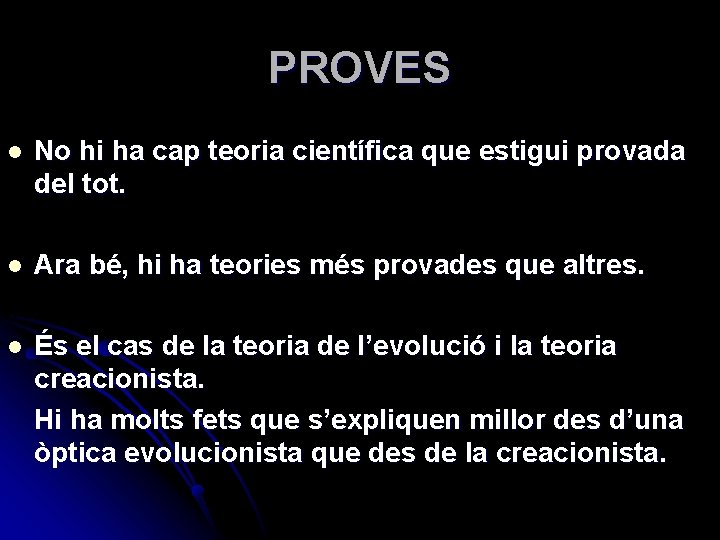 PROVES

- No hi ha cap teoria científica que estigui provada del tot.

- Ara bé, hi ha teories més provades que altres.

- És el cas de la teoria de l’evolució i la teoria creacionista.

Hi ha molts fets que s’expliquen millor des d’una òptica evolucionista que des de la creacionista.